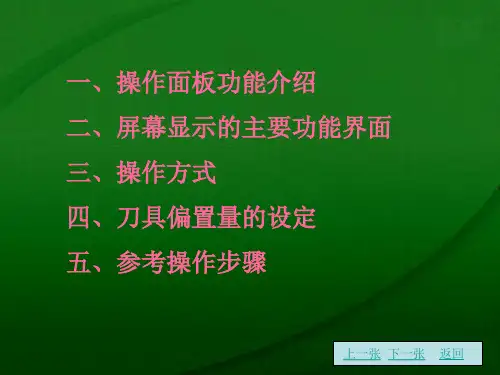 一、操作面板功能介绍

二、屏幕显示的主要功能界面

三、操作方式

四、刀具偏置量的设定

五、参考操作步骤

上一张 下一张 返回